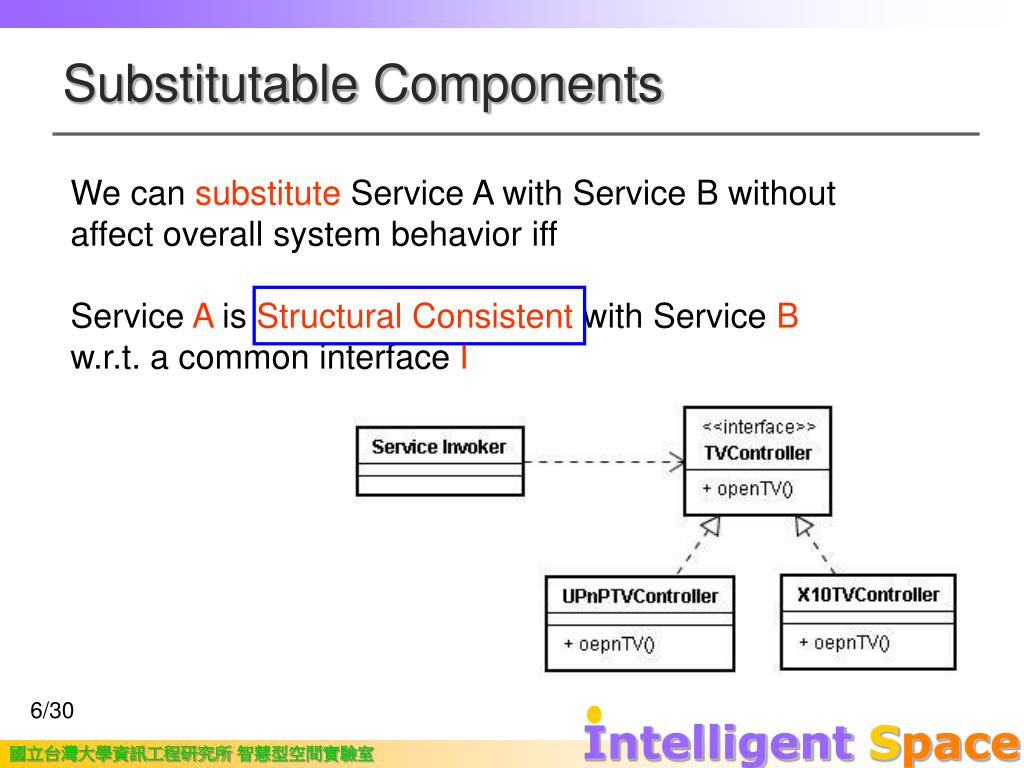 Substitutable Components

We can substitute Service A with Service B without affect overall system behavior iff

Service A is Structural Consistent with Service B w.r.t. a common interface I

Service Invoker

<<interface>>
TVController

+ openTV()

UPnPTVController

+ oepnTV()

X10TVController

+ oepnTV()

6/30

國立台灣大學資訊工程研究所 智慧型空間實驗室

Intelligent Space